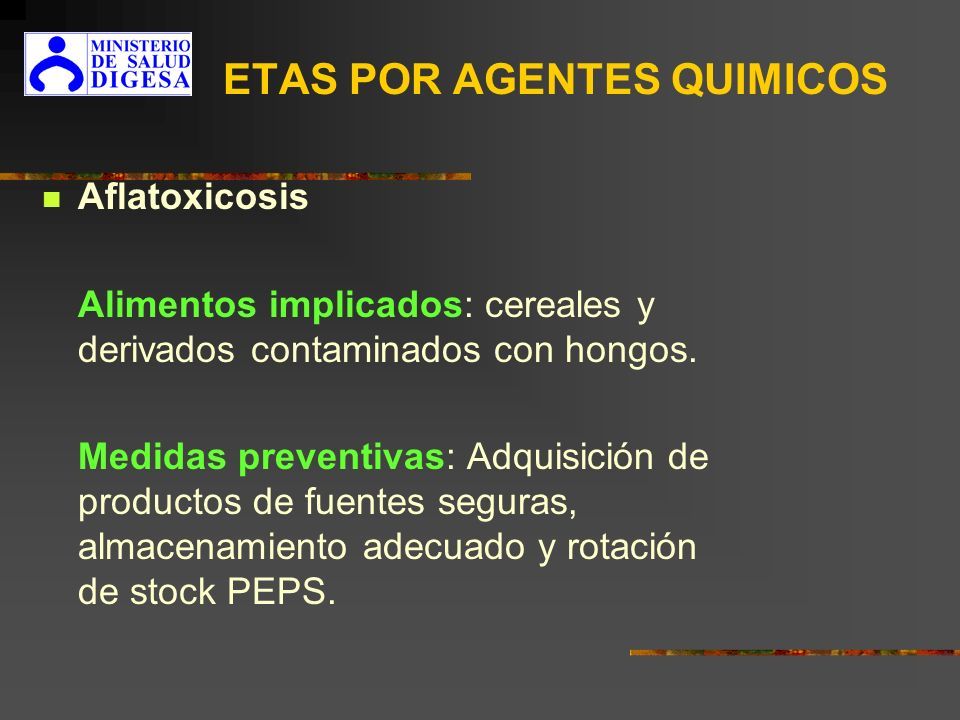 MINISTERIO
DE SALUD
DIGESA

ETAS POR AGENTES QUIMICOS

Aflatoxicosis

Alimentos implicados: cereales y derivados contaminados con hongos.

Medidas preventivas: Adquisición de productos de fuentes seguras, almacenamiento adecuado y rotación de stock PEPS.